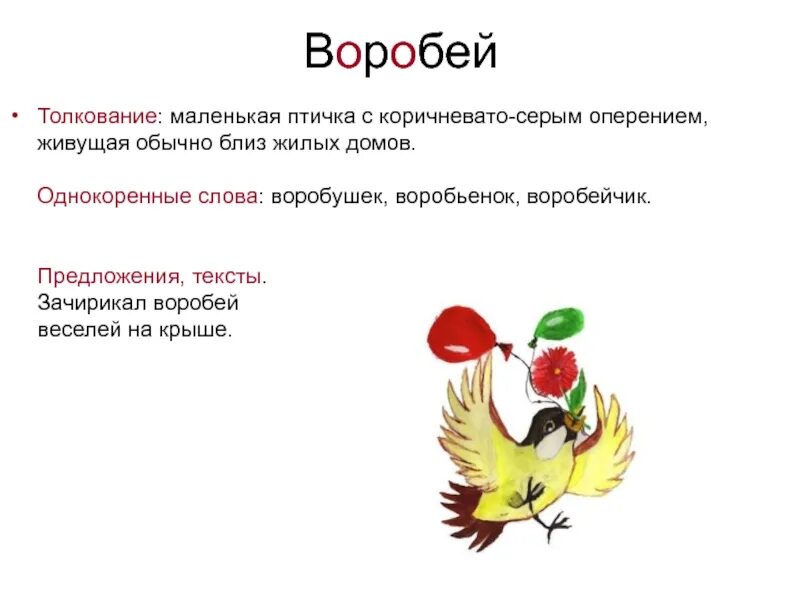 Воробей

• Толкование: маленькая птичка с коричневато-серым оперением, живущая обычно близ жилых домов.

Однокоренные слова: воробушек, воробьенок, воробейчик.

Предложения, тексты.
Зачирикал воробей веселей на крыше.